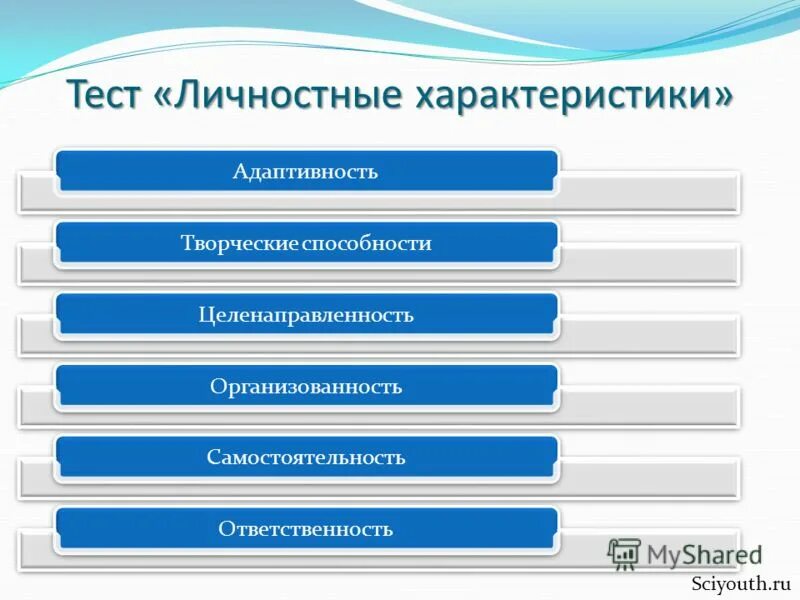 Тест «Личностные характеристики»

Адаптивность

Творческие способности

Целенаправленность

Организованность

Самостоятельность

Ответственность

MyShared

Sciyouth.ru